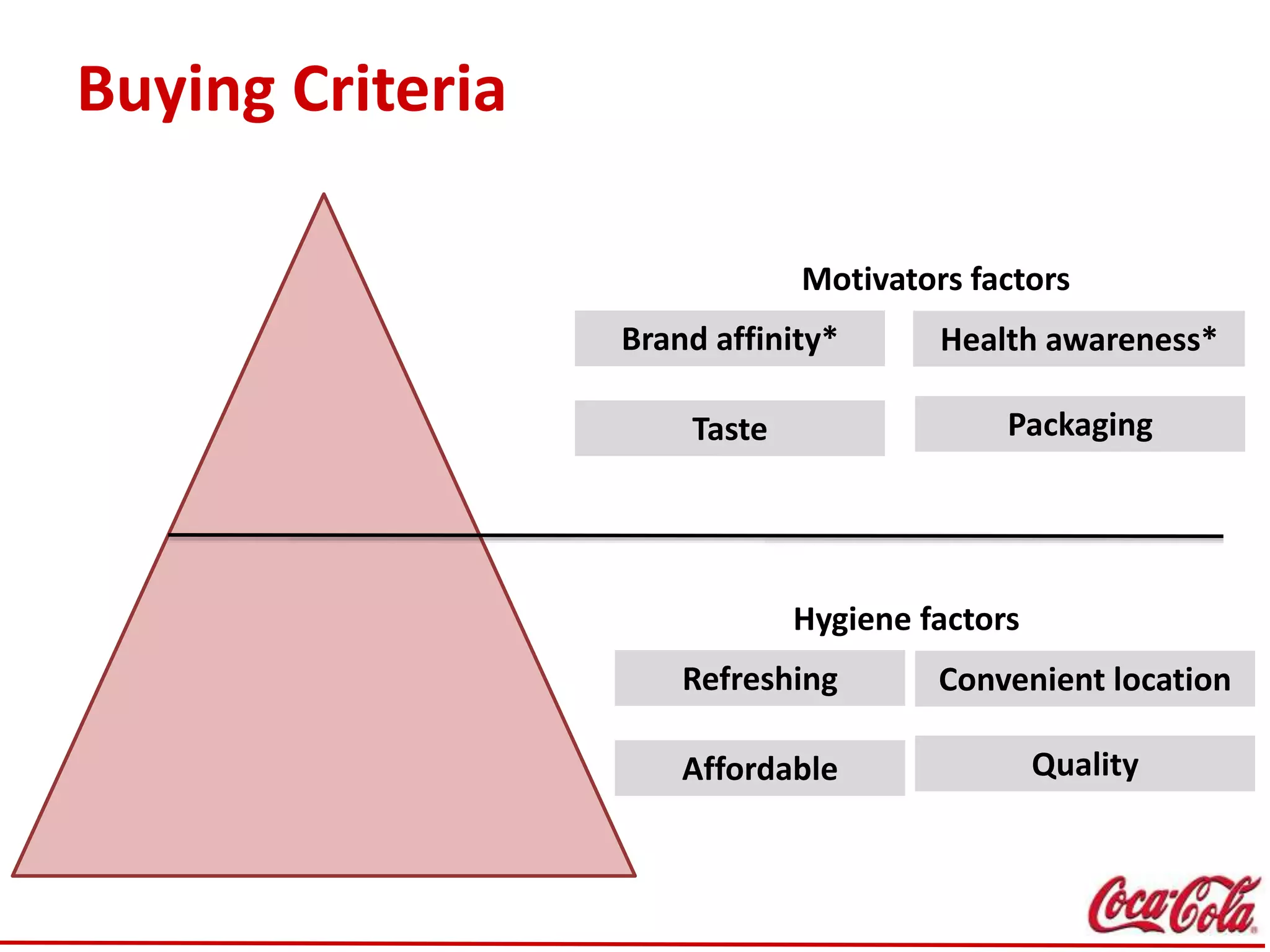 Buying Criteria

Motivators factors

Brand affinity*

Health awareness*

Taste

Packaging

Hygiene factors

Refreshing

Convenient location

Affordable

Quality

Coca-Cola